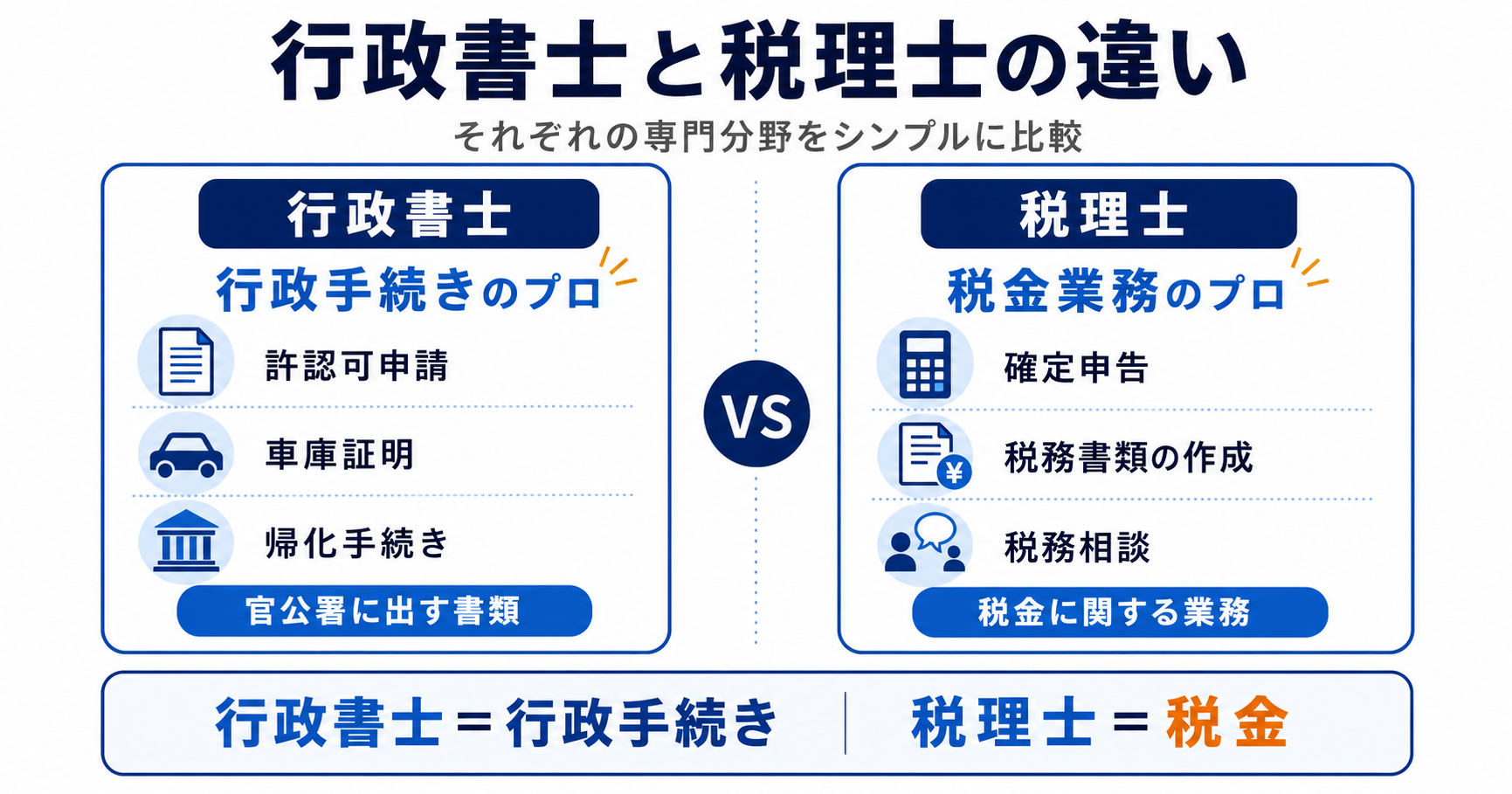 行政書士と税理士の違い

それぞれの専門分野をシンプルに比較

行政書士

行政手続きのプロ

許認可申請

車庫証明

帰化手続き

官公署に出す書類

VS

税理士

税金業務のプロ

確定申告

税務書類の作成

税務相談

税金に関する業務

行政書士＝行政手続き

税理士＝税金